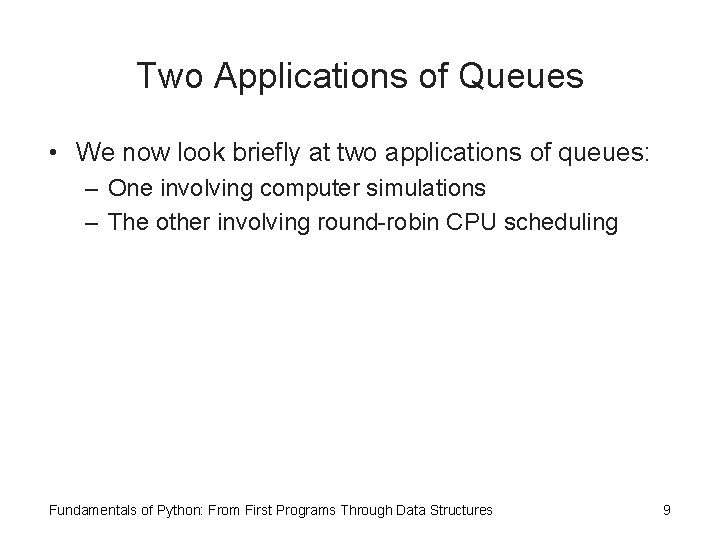 Two Applications of Queues

• We now look briefly at two applications of queues:
– One involving computer simulations
– The other involving round-robin CPU scheduling

Fundamentals of Python: From First Programs Through Data Structures

9